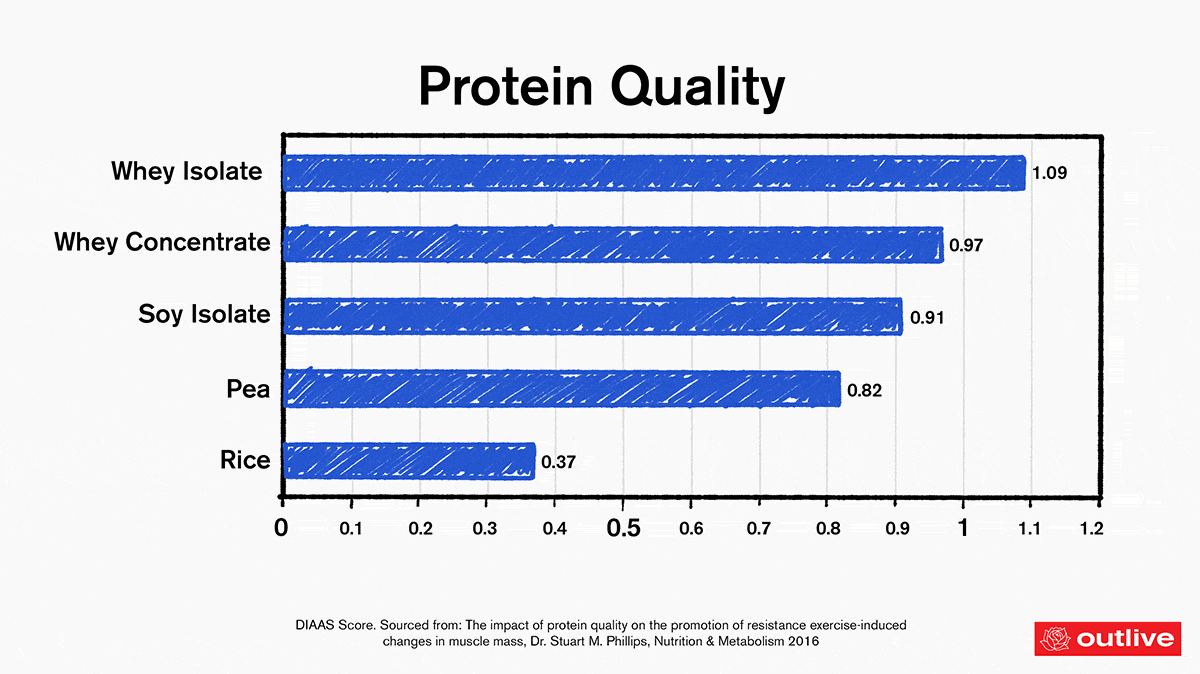 Protein Quality

Whey Isolate 1.09
Whey Concentrate 0.97
Soy Isolate 0.91
Pea 0.82
Rice 0.37

0 0.1 0.2 0.3 0.4 0.5 0.6 0.7 0.8 0.9 1 1.1 1.2

DIAAS Score. Sourced from: The impact of protein quality on the promotion of resistance exercise-induced changes in muscle mass, Dr. Stuart M. Phillips, Nutrition & Metabolism 2016

outlive